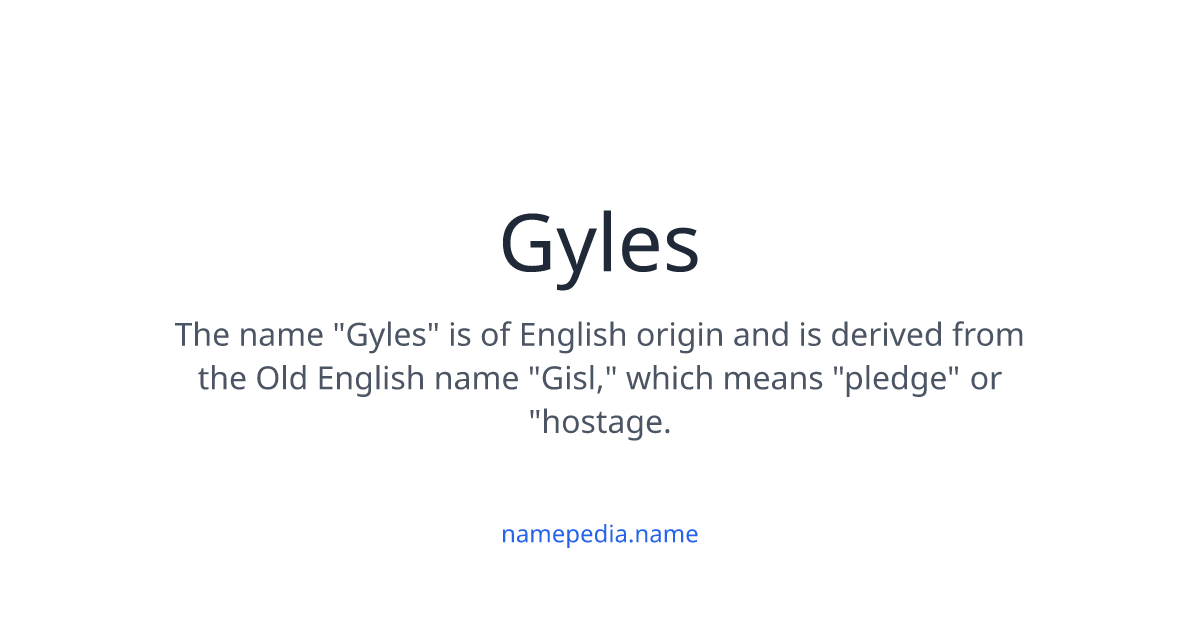 Gyles

The name "Gyles" is of English origin and is derived from the Old English name "Gisl," which means "pledge" or "hostage.

namepedia.name